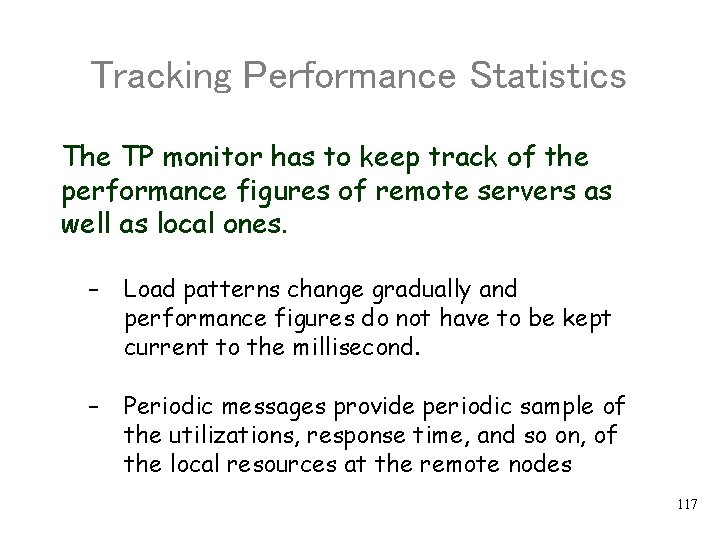 Tracking Performance Statistics

The TP monitor has to keep track of the performance figures of remote servers as well as local ones.

– Load patterns change gradually and performance figures do not have to be kept current to the millisecond.

– Periodic messages provide periodic sample of the utilizations, response time, and so on, of the local resources at the remote nodes

117